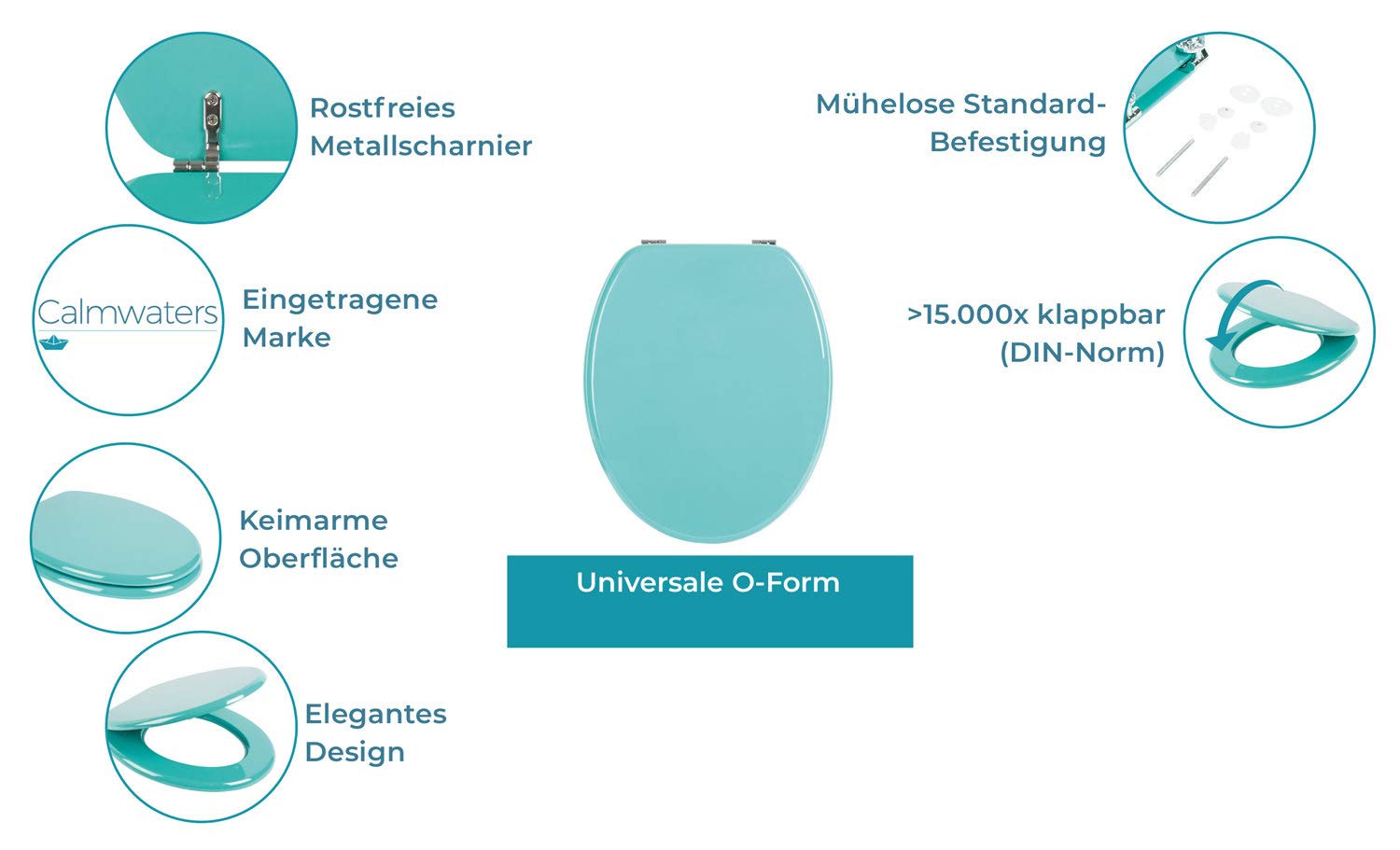 Rostfreies Metallscharnier

Calmwaters

Eingetragene Marke

Keimarme Oberfläche

Elegantes Design

Universale O-Form

Mühelose Standard-Befestigung

>15.000x klappbar (DIN-Norm)